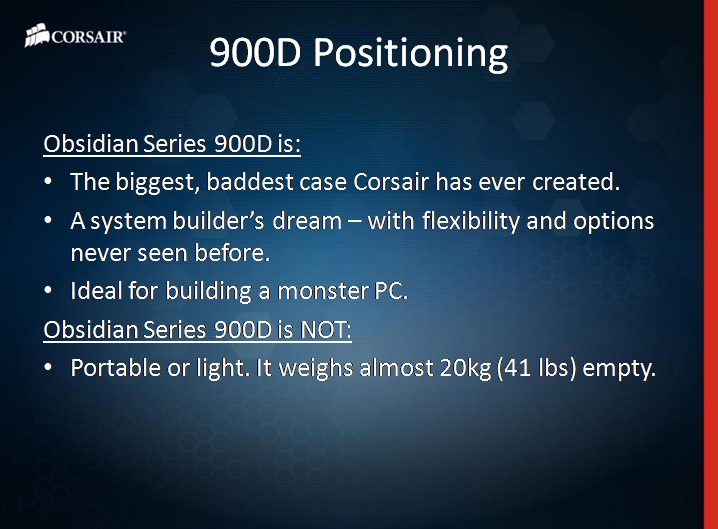 CORSAIR®

900D Positioning

Obsidian Series 900D is:

• The biggest, baddest case Corsair has ever created.

• A system builder's dream – with flexibility and options never seen before.

• Ideal for building a monster PC.

Obsidian Series 900D is NOT:

• Portable or light. It weighs almost 20kg (41 lbs) empty.